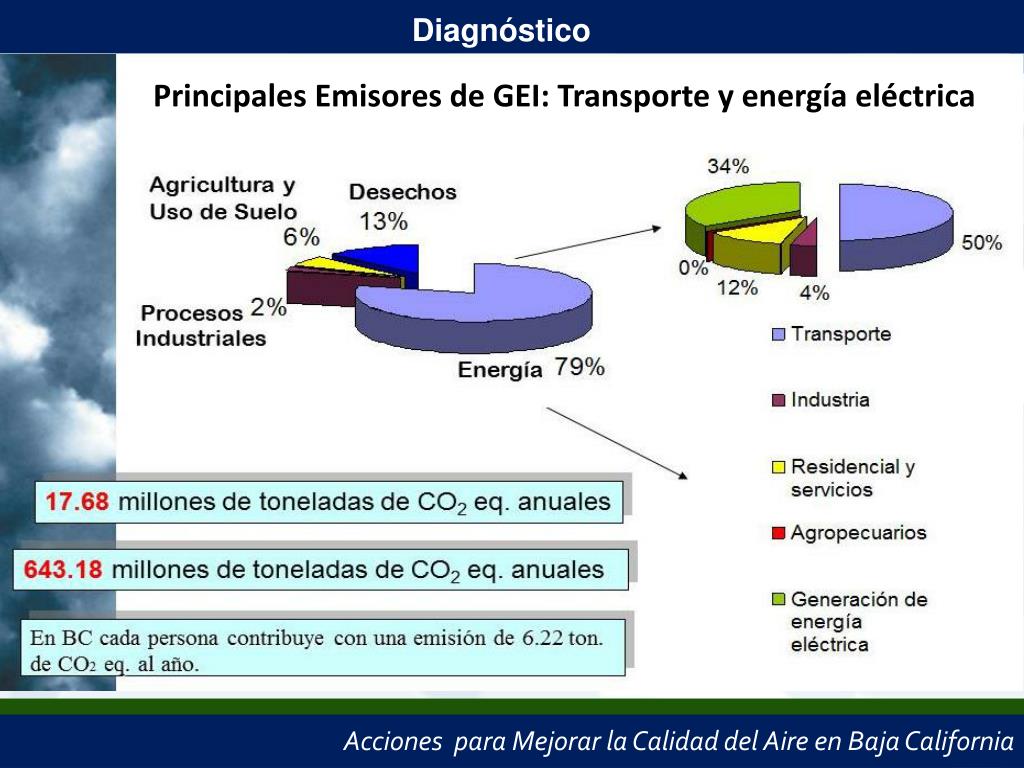 Diagnóstico

Principales Emisores de GEI: Transporte y energía eléctrica

Agricultura y Uso de Suelo 6%

Desechos 13%

Procesos Industriales 2%

Energía 79%

34%

50%

0%

12%

4%

Transporte

Industria

Residencial y servicios

Agropecuarios

Generación de energía eléctrica

17.68 millones de toneladas de $CO_2$ eq. anuales

643.18 millones de toneladas de $CO_2$ eq. anuales

En BC cada persona contribuye con una emisión de 6.22 ton. de $CO_2$ eq. al año.

Acciones para Mejorar la Calidad del Aire en Baja California